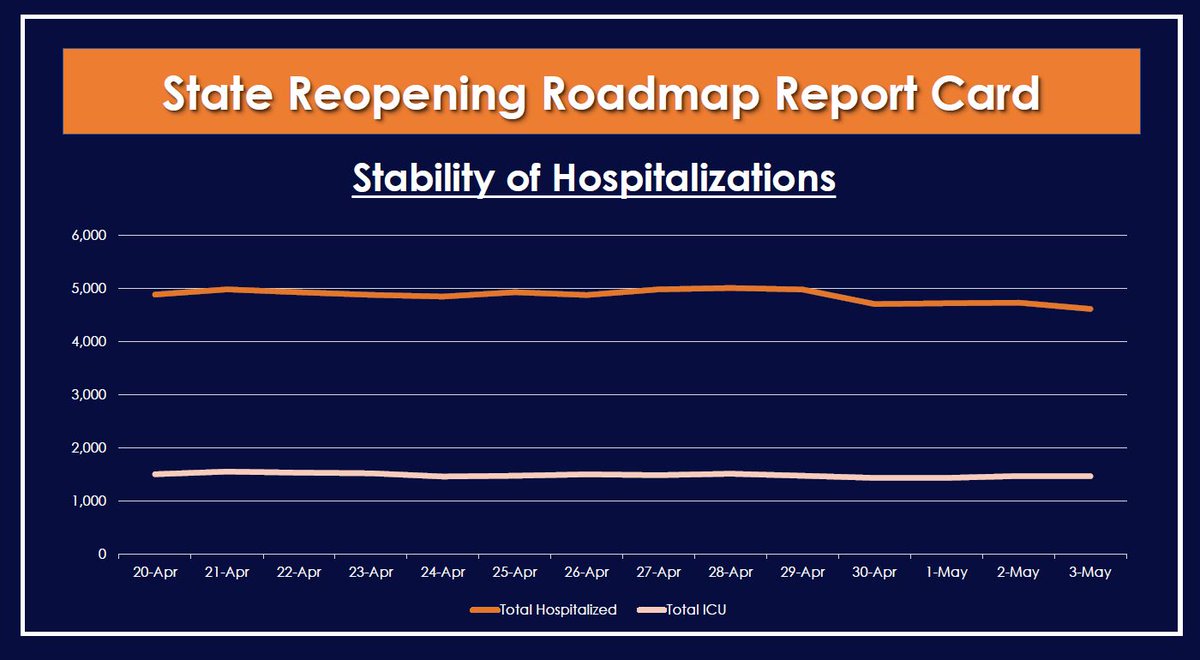 State Reopening Roadmap Report Card

Stability of Hospitalizations

6,000
5,000
4,000
3,000
2,000
1,000
0

20-Apr 21-Apr 22-Apr 23-Apr 24-Apr 25-Apr 26-Apr 27-Apr 28-Apr 29-Apr 30-Apr 1-May 2-May 3-May

Total Hospitalized Total ICU